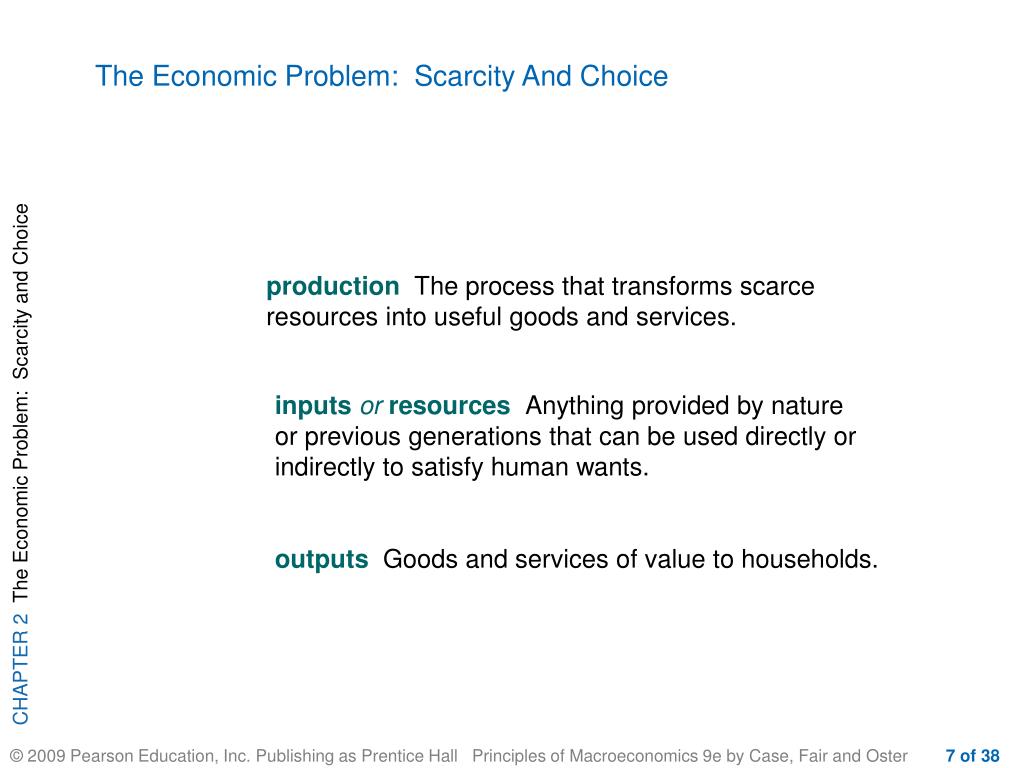 The Economic Problem: Scarcity And Choice

CHAPTER 2 The Economic Problem: Scarcity and Choice

production The process that transforms scarce resources into useful goods and services.

inputs or resources Anything provided by nature or previous generations that can be used directly or indirectly to satisfy human wants.

outputs Goods and services of value to households.

© 2009 Pearson Education, Inc. Publishing as Prentice Hall Principles of Macroeconomics 9e by Case, Fair and Oster 7 of 38